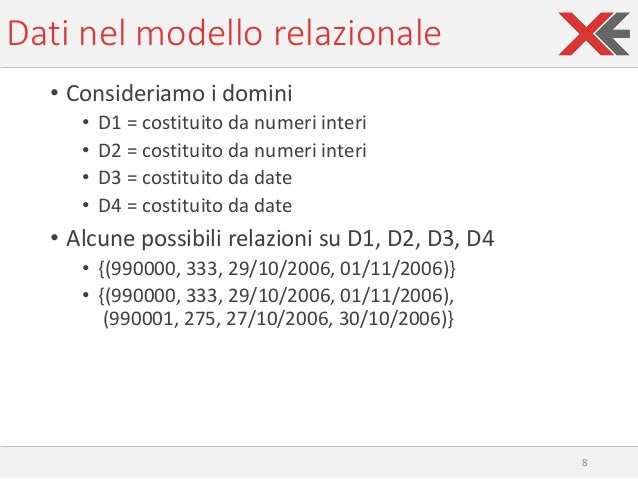 Dati nel modello relazionale

• Consideriamo i domini
  • D1 = costituito da numeri interi
  • D2 = costituito da numeri interi
  • D3 = costituito da date
  • D4 = costituito da date
• Alcune possibili relazioni su D1, D2, D3, D4
  • {(990000, 333, 29/10/2006, 01/11/2006)}
  • {(990000, 333, 29/10/2006, 01/11/2006), (990001, 275, 27/10/2006, 30/10/2006)}

8